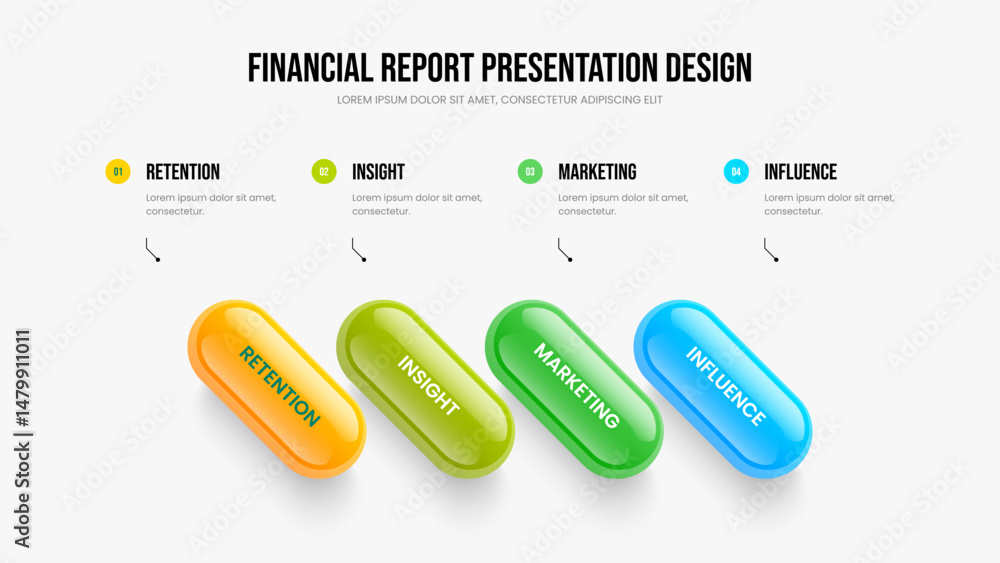 FINANCIAL REPORT PRESENTATION DESIGN
LOREM IPSUM DOLOR SIT AMET, CONSECTETUR ADIPISCING ELIT

01 RETENTION
Lorem ipsum dolor sit amet, consectetur.

02 INSIGHT
Lorem ipsum dolor sit amet, consectetur.

03 MARKETING
Lorem ipsum dolor sit amet, consectetur.

04 INFLUENCE
Lorem ipsum dolor sit amet, consectetur.

RETENTION
INSIGHT
MARKETING
INFLUENCE

Adobe Stock | #1479911011